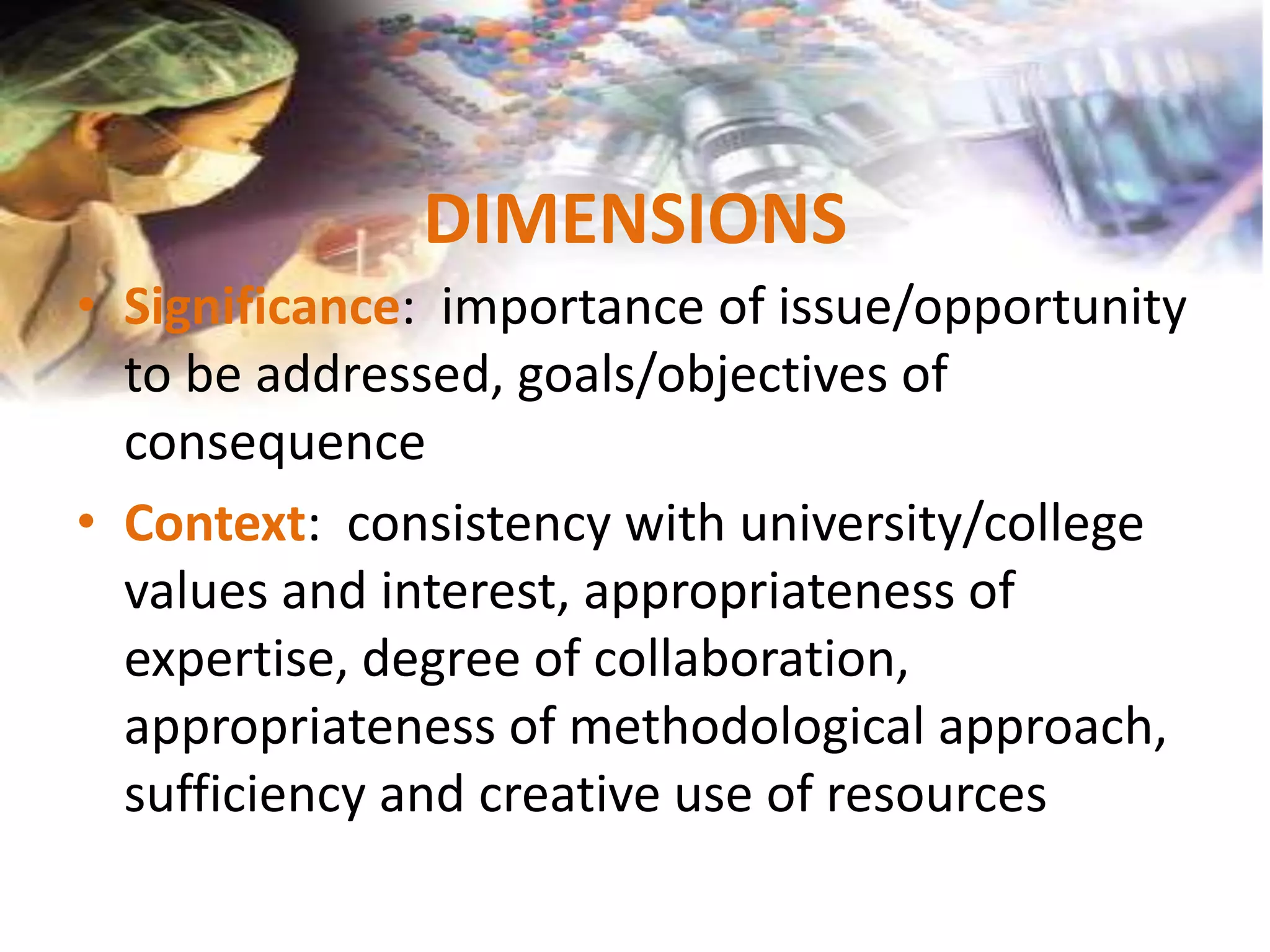 DIMENSIONS

• Significance:  importance of issue/opportunity to be addressed, goals/objectives of consequence

• Context:  consistency with university/college values and interest, appropriateness of expertise, degree of collaboration, appropriateness of methodological approach, sufficiency and creative use of resources